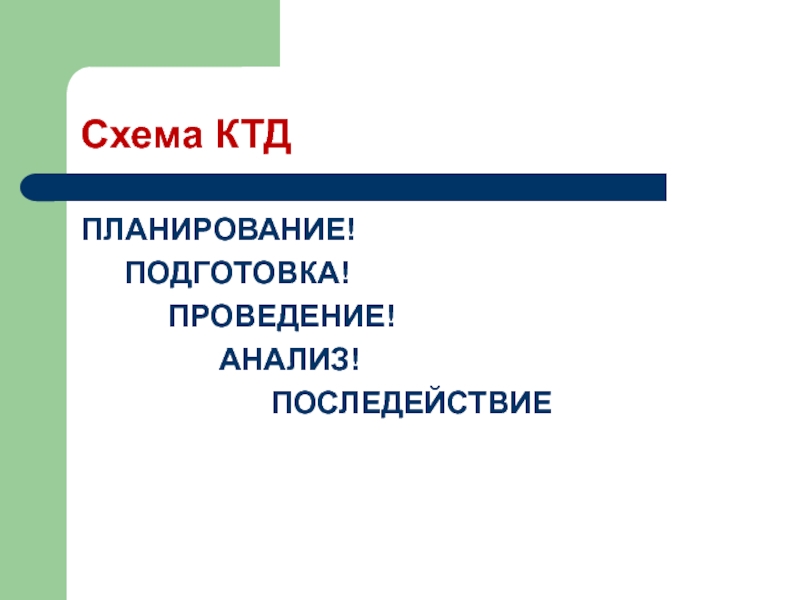 Схема КТД

ПЛАНИРОВАНИЕ!
ПОДГОТОВКА!
ПРОВЕДЕНИЕ!
АНАЛИЗ!
ПОСЛЕДЕЙСТВИЕ